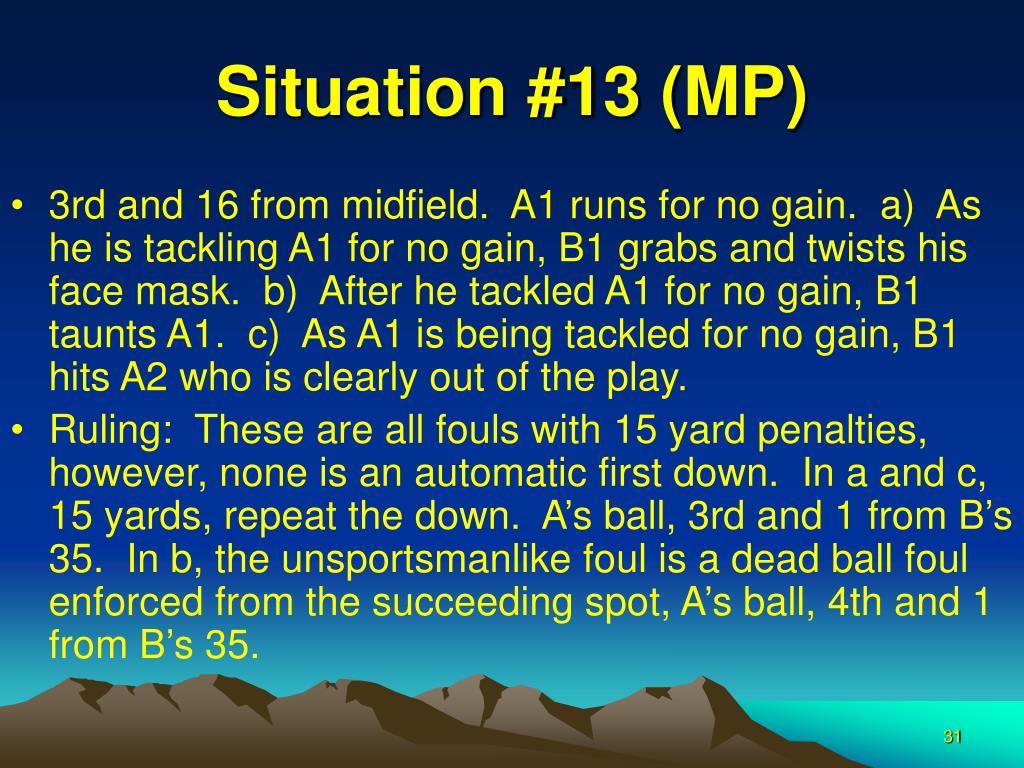 Situation #13 (MP)

• 3rd and 16 from midfield. A1 runs for no gain. a) As he is tackling A1 for no gain, B1 grabs and twists his face mask. b) After he tackled A1 for no gain, B1 taunts A1. c) As A1 is being tackled for no gain, B1 hits A2 who is clearly out of the play.

• Ruling: These are all fouls with 15 yard penalties, however, none is an automatic first down. In a and c, 15 yards, repeat the down. A's ball, 3rd and 1 from B's 35. In b, the unsportsmanlike foul is a dead ball foul enforced from the succeeding spot, A's ball, 4th and 1 from B's 35.

31